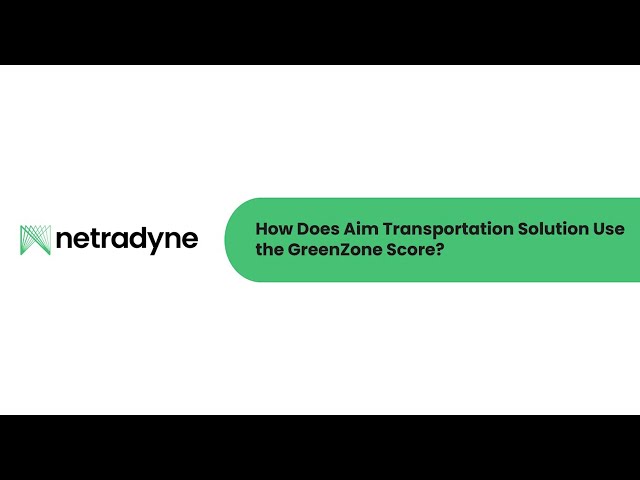 netradyne

How Does Aim Transportation Solution Use the GreenZone Score?